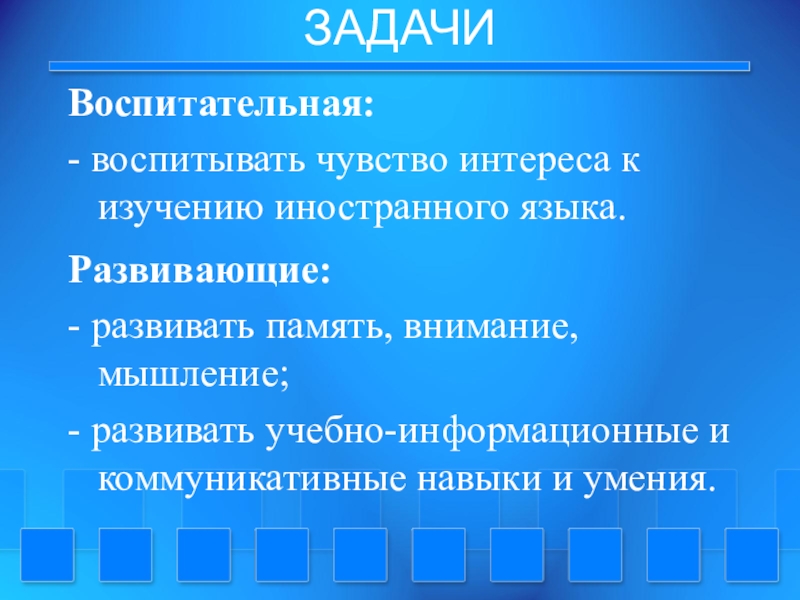 ЗАДАЧИ

Воспитательная:

- воспитывать чувство интереса к изучению иностранного языка.

Развивающие:

- развивать память, внимание, мышление;

- развивать учебно-информационные и коммуникативные навыки и умения.